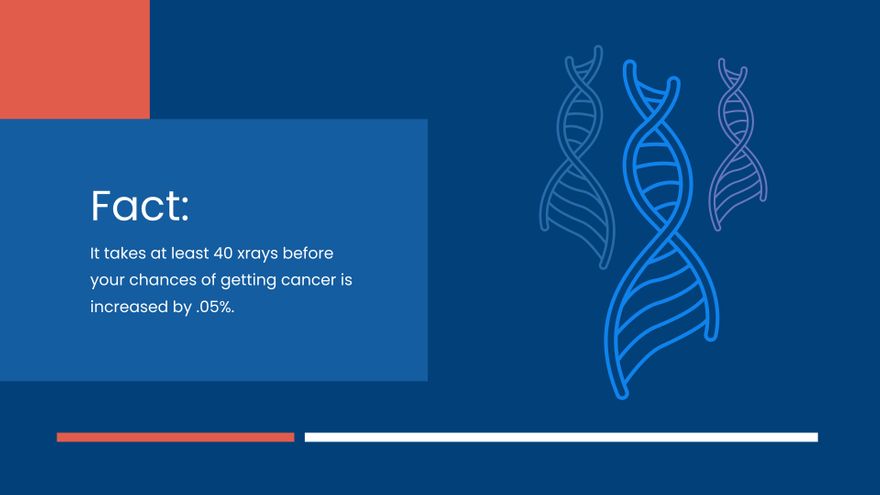 Fact:

It takes at least 40 xrays before your chances of getting cancer is increased by .05%.